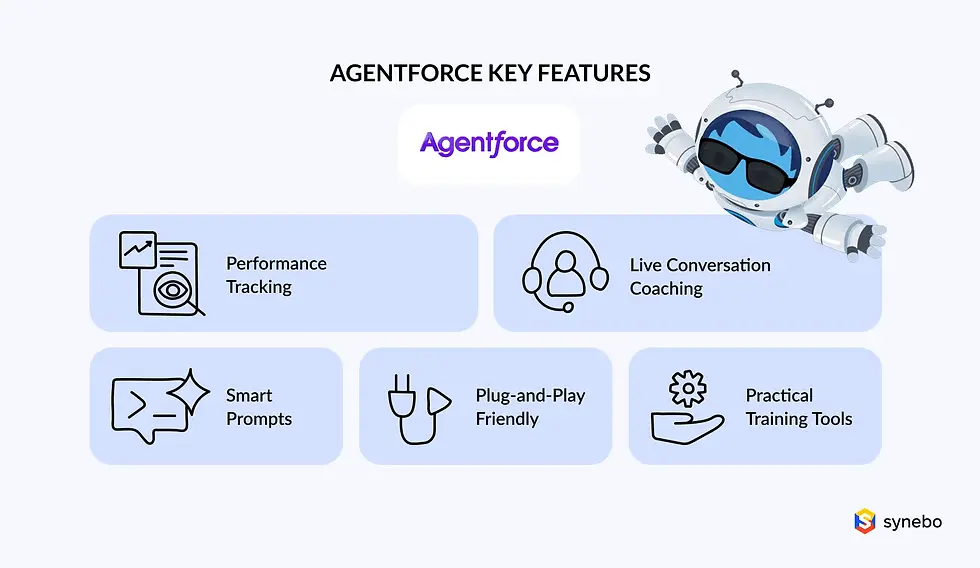 AGENTFORCE KEY FEATURES

Agentforce

Performance Tracking

Live Conversation Coaching

Smart Prompts

Plug-and-Play Friendly

Practical Training Tools

synebo